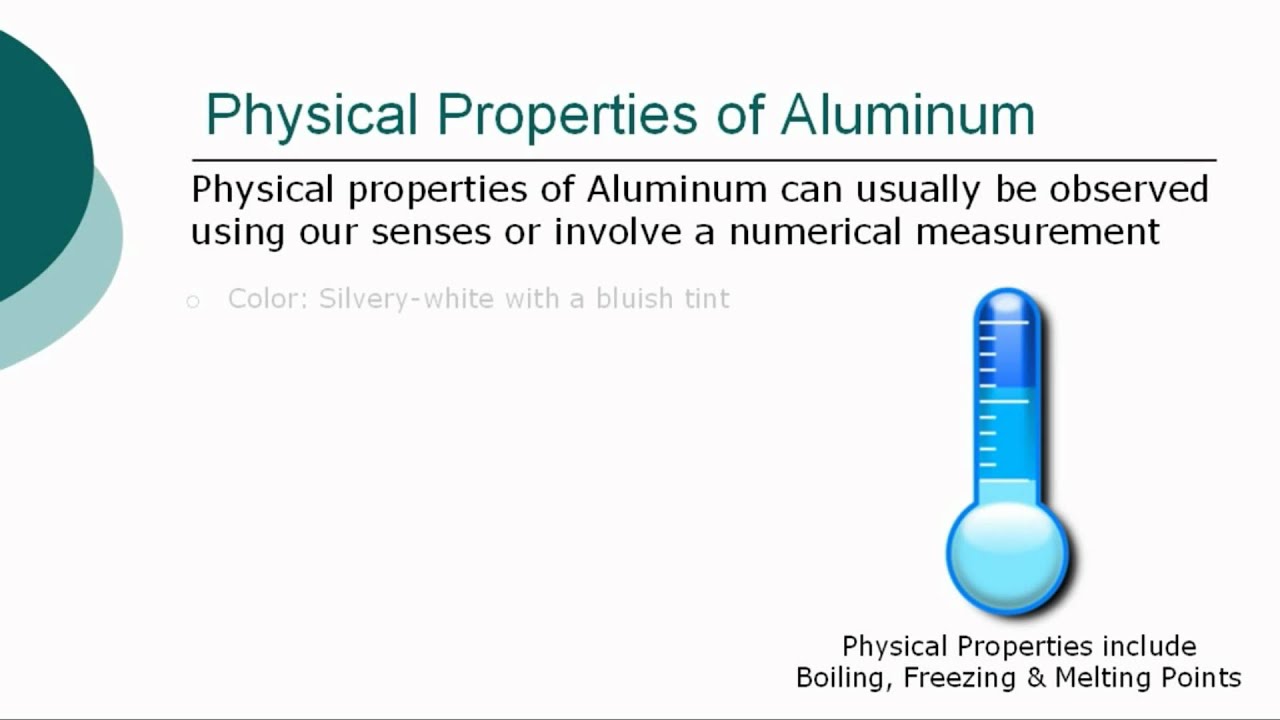 Physical Properties of Aluminum

Physical properties of Aluminum can usually be observed using our senses or involve a numerical measurement

○ Color: Silvery-white with a bluish tint

Physical Properties include Boiling, Freezing & Melting Points